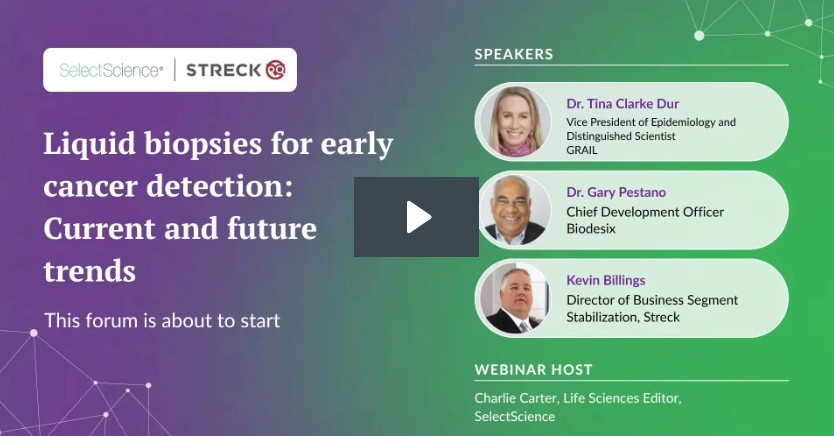 SelectScience® | STRECK

Liquid biopsies for early cancer detection: Current and future trends

This forum is about to start

SPEAKERS

Dr. Tina Clarke Dur
Vice President of Epidemiology and Distinguished Scientist
GRAIL

Dr. Gary Pestano
Chief Development Officer
Biodesix

Kevin Billings
Director of Business Segment Stabilization, Streck

WEBINAR HOST

Charlie Carter, Life Sciences Editor, SelectScience